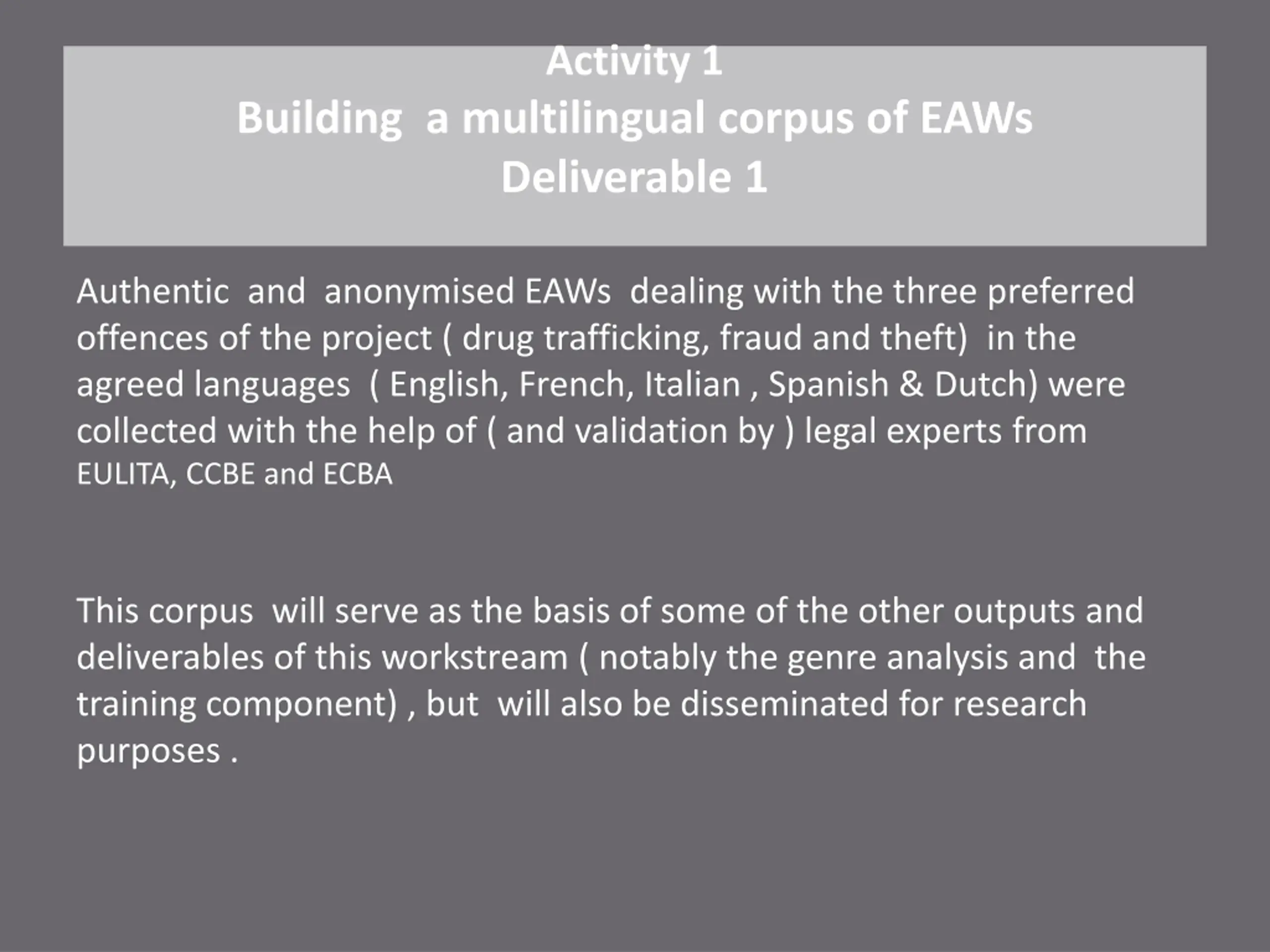 Activity 1
Building a multilingual corpus of EAWs
Deliverable 1

Authentic and anonymised EAWs dealing with the three preferred offences of the project ( drug trafficking, fraud and theft) in the agreed languages ( English, French, Italian , Spanish & Dutch) were collected with the help of ( and validation by ) legal experts from EULITA, CCBE and ECBA

This corpus will serve as the basis of some of the other outputs and deliverables of this workstream ( notably the genre analysis and the training component) , but will also be disseminated for research purposes .